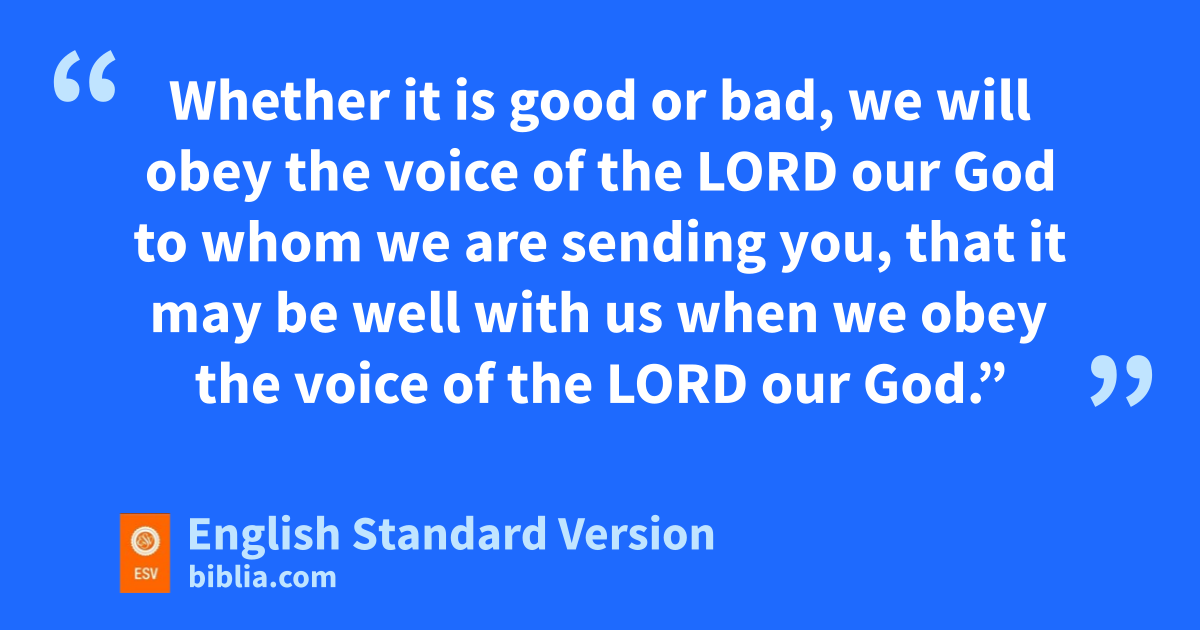 “ Whether it is good or bad, we will obey the voice of the LORD our God to whom we are sending you, that it may be well with us when we obey the voice of the LORD our God.” ”

ESV

English Standard Version
biblia.com